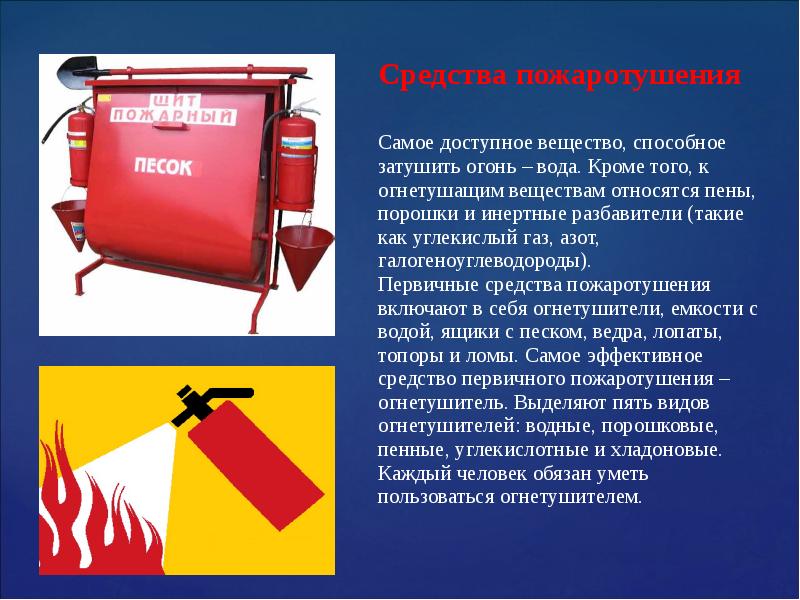 ЩИТ ПОЖАРНЫЙ

ПЕСОК

Средства пожаротушения

Самое доступное вещество, способное затушить огонь – вода. Кроме того, к огнетушащим веществам относятся пены, порошки и инертные разбавители (такие как углекислый газ, азот, галогеноуглеводороды).
Первичные средства пожаротушения включают в себя огнетушители, емкости с водой, ящики с песком, ведра, лопаты, топоры и ломы. Самое эффективное средство первичного пожаротушения – огнетушитель. Выделяют пять видов огнетушителей: водные, порошковые, пенные, углекислотные и хладоновые. Каждый человек обязан уметь пользоваться огнетушителем.